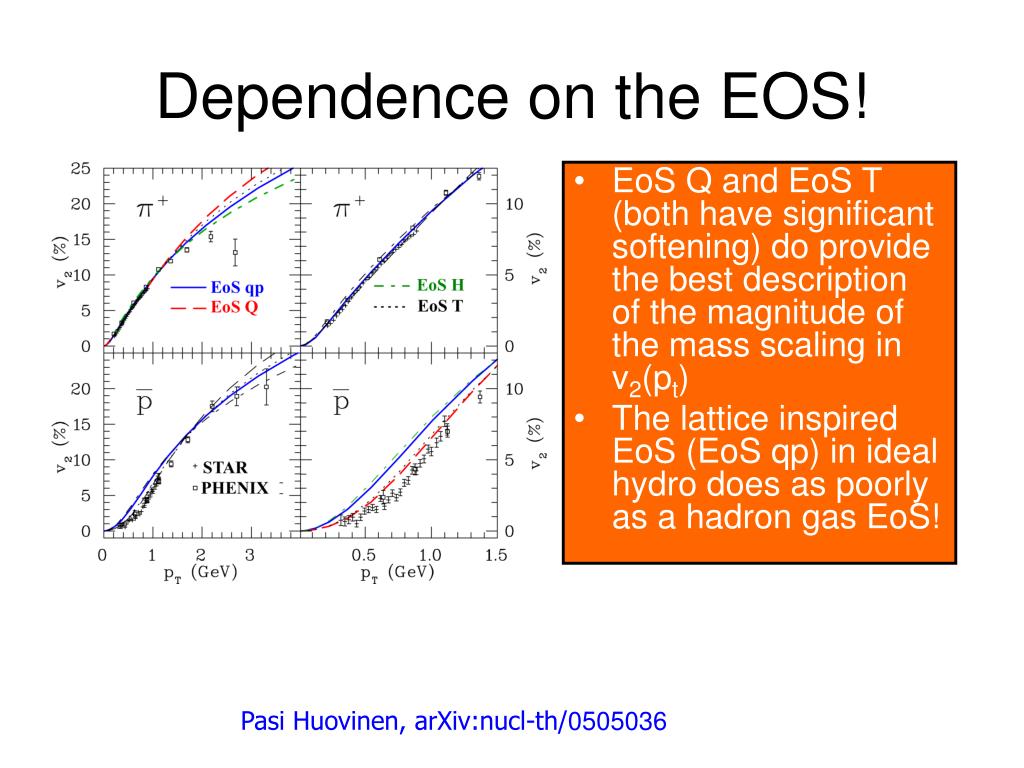 Dependence on the EOS!

25
20
15
10
5
0
$v_2$ (%)
$\pi^+$
EoS qp
EoS Q

$\pi^+$
EoS H
EoS T
10
5
0
$v_2$ (%)

20
15
10
5
0
$v_2$ (%)
$\overline{p}$
STAR
PHENIX
0 1 2 3
$p_T$ (GeV)

$\overline{p}$
10
5
0
$v_2$ (%)
0.5 1.0 1.5
$p_T$ (GeV)

• EoS Q and EoS T (both have significant softening) do provide the best description of the magnitude of the mass scaling in $v_2(p_t)$
• The lattice inspired EoS (EoS qp) in ideal hydro does as poorly as a hadron gas EoS!

Pasi Huovinen, arXiv:nucl-th/0505036